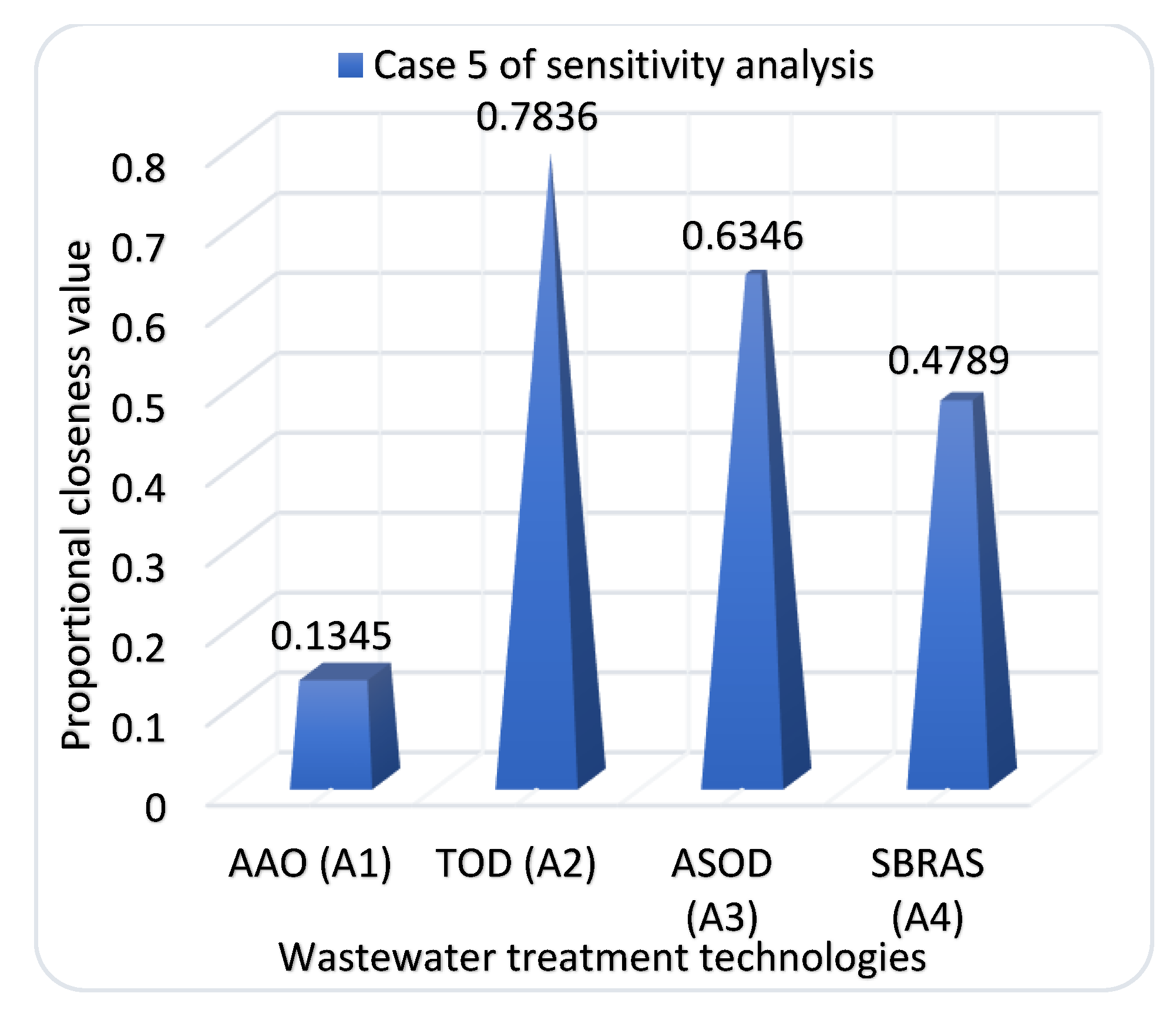 Case 5 of sensitivity analysis

Proportional closeness value

0.8
0.7
0.6
0.5
0.4
0.3
0.2
0.1
0

0.1345
0.7836
0.6346
0.4789

AAO (A1)
TOD (A2)
ASOD (A3)
SBRAS (A4)

Wastewater treatment technologies